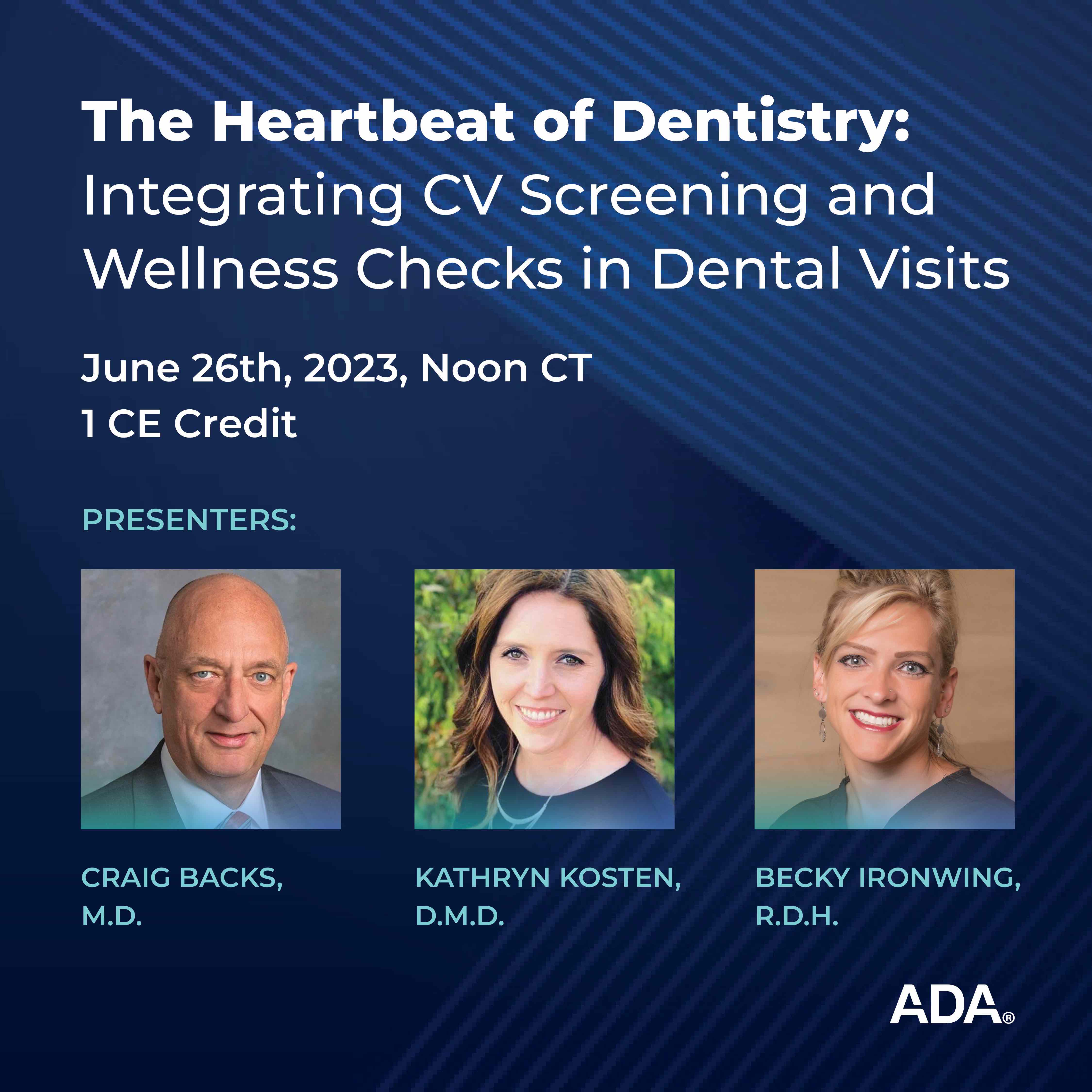 The Heartbeat of Dentistry: Integrating CV Screening and Wellness Checks in Dental Visits

June 26th, 2023, Noon CT
1 CE Credit

PRESENTERS:

CRAIG BACKS, M.D.

KATHRYN KOSTEN, D.M.D.

BECKY IRONWING, R.D.H.

ADA®